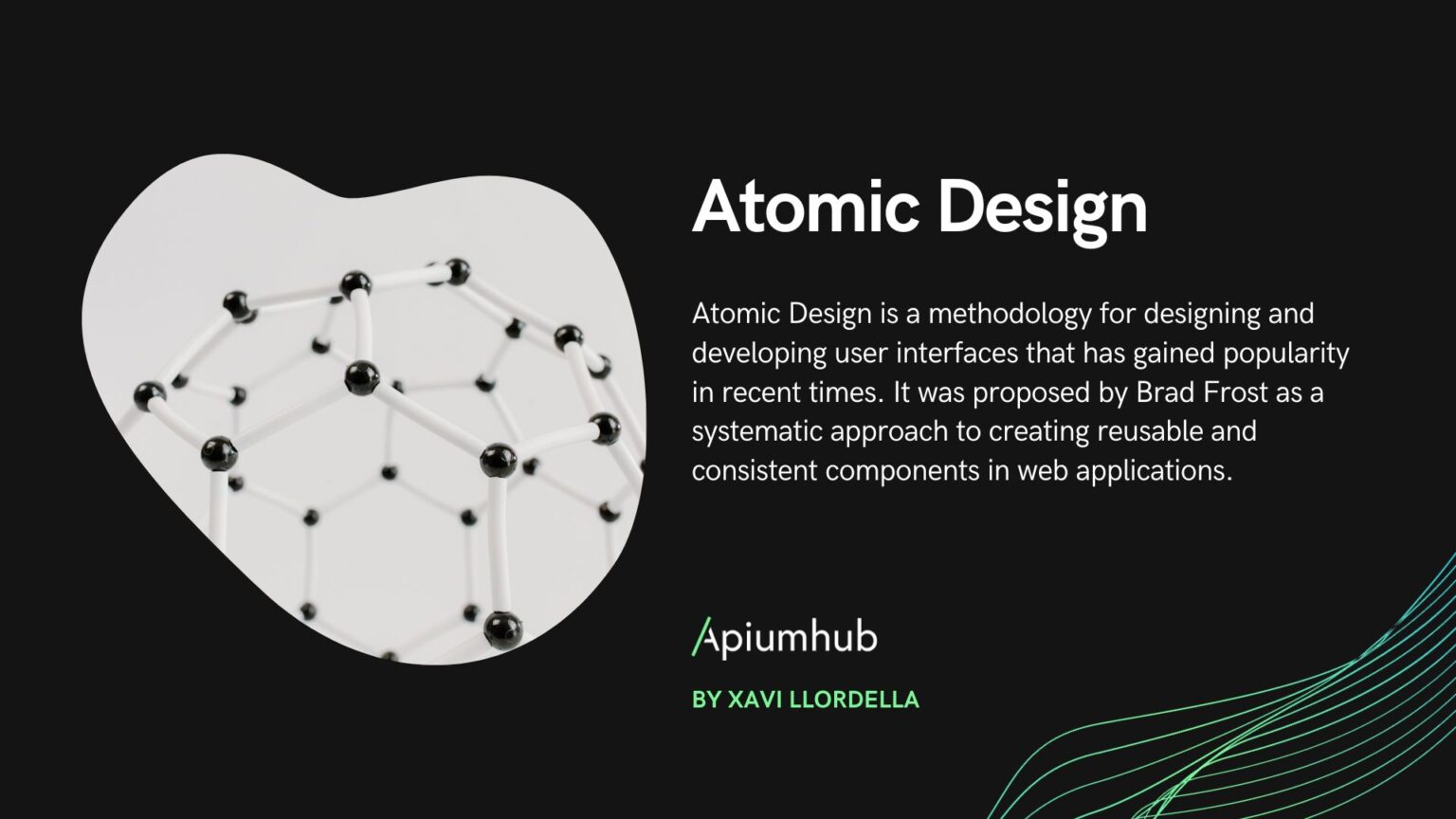 Atomic Design

Atomic Design is a methodology for designing and developing user interfaces that has gained popularity in recent times. It was proposed by Brad Frost as a systematic approach to creating reusable and consistent components in web applications.

Apiumhub

BY XAVI LLORDELLA